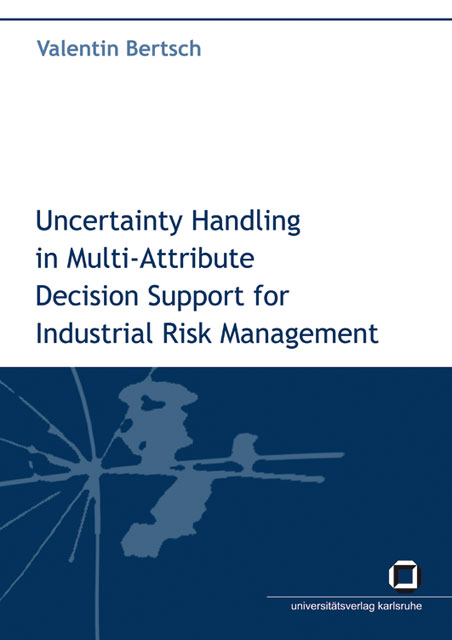 Valentin Bertsch

Uncertainty Handling in Multi-Attribute Decision Support for Industrial Risk Management

universitätsverlag karlsruhe